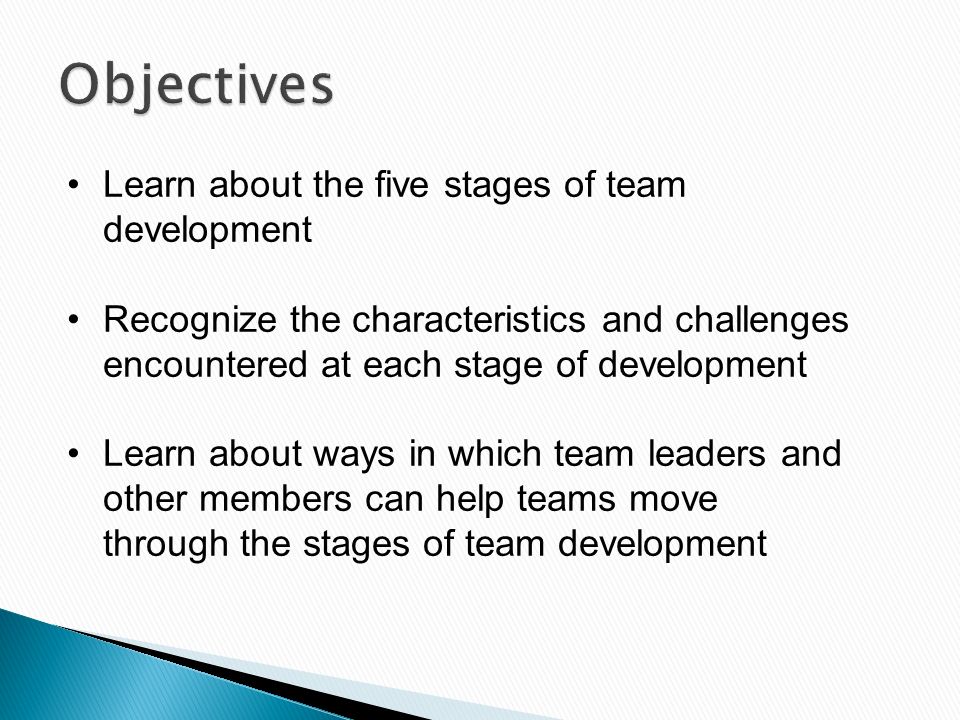 Objectives

• Learn about the five stages of team development

• Recognize the characteristics and challenges encountered at each stage of development

• Learn about ways in which team leaders and other members can help teams move through the stages of team development